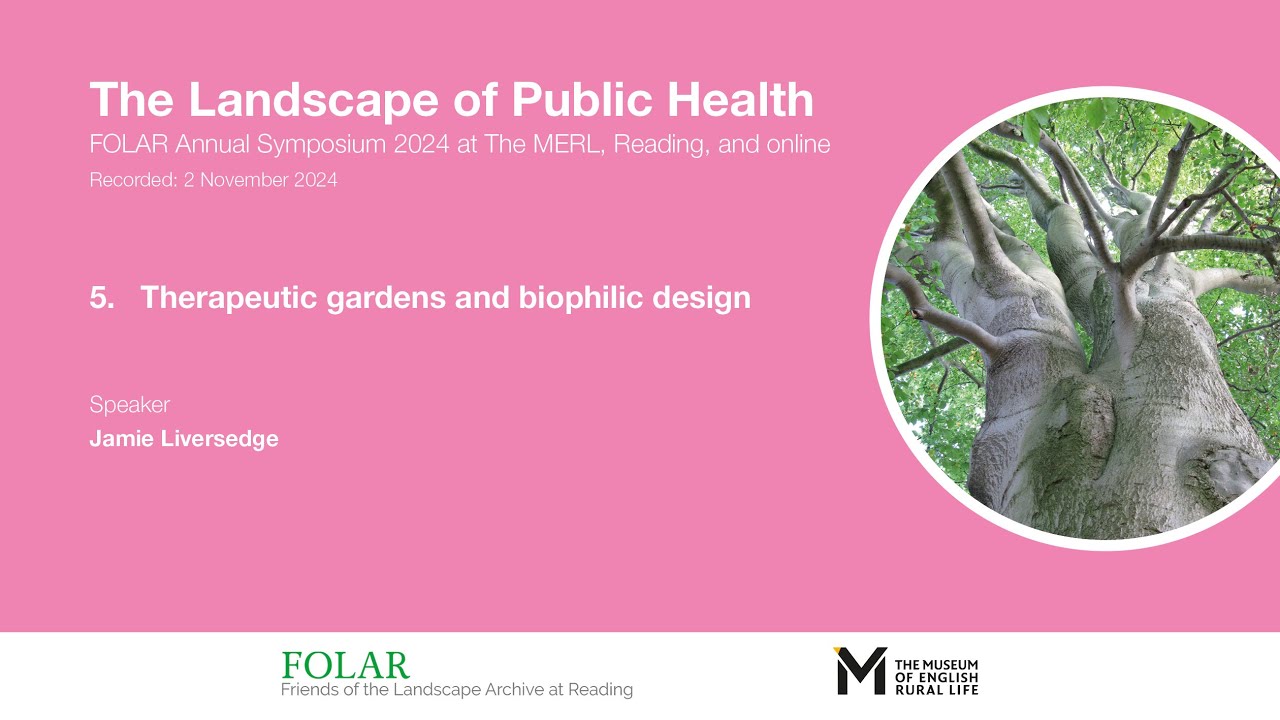 The Landscape of Public Health
FOLAR Annual Symposium 2024 at The MERL, Reading, and online
Recorded: 2 November 2024

5. Therapeutic gardens and biophilic design

Speaker
Jamie Liversedge

FOLAR
Friends of the Landscape Archive at Reading

THE MUSEUM OF ENGLISH RURAL LIFE